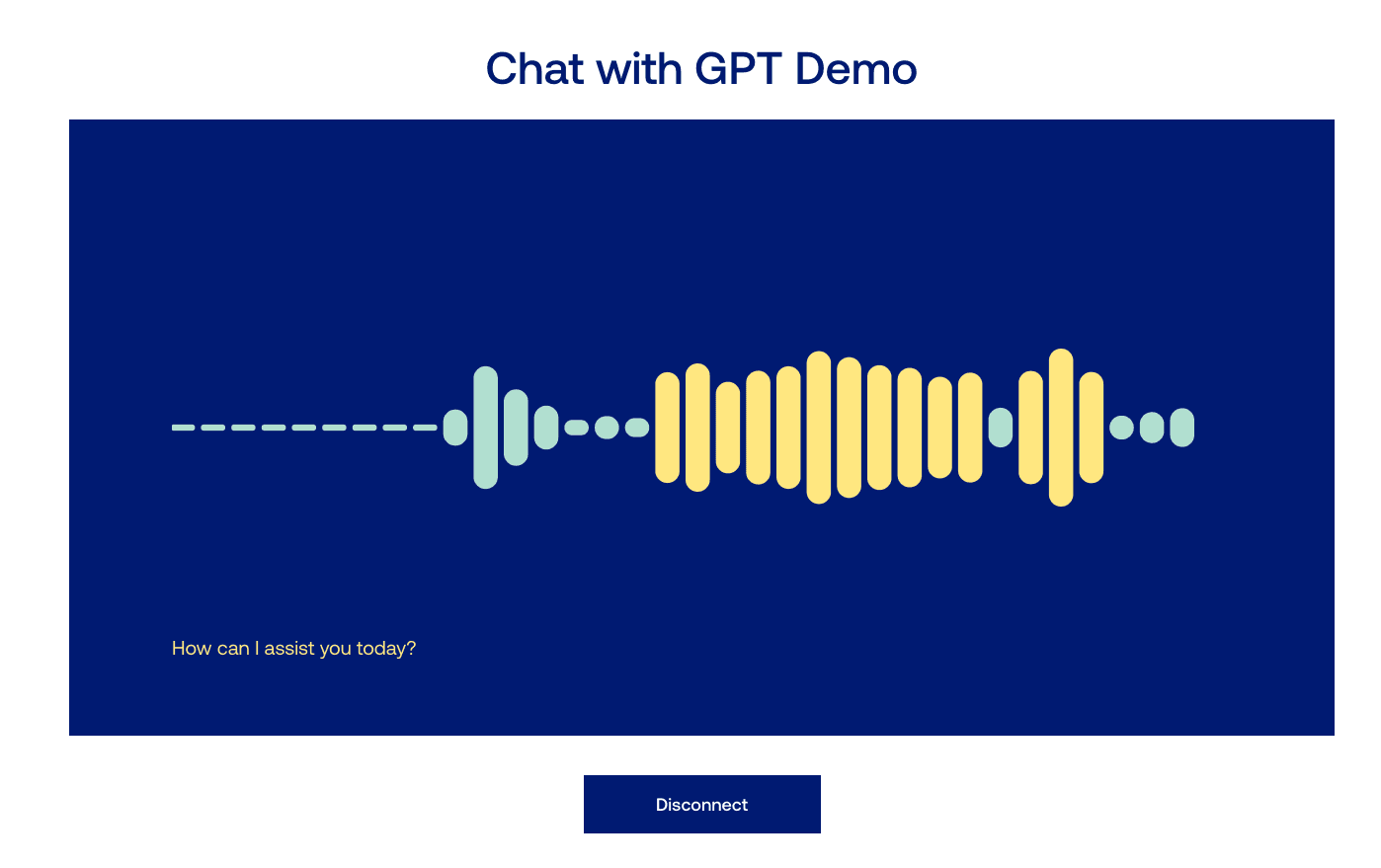 Chat with GPT Demo

How can I assist you today?

Disconnect